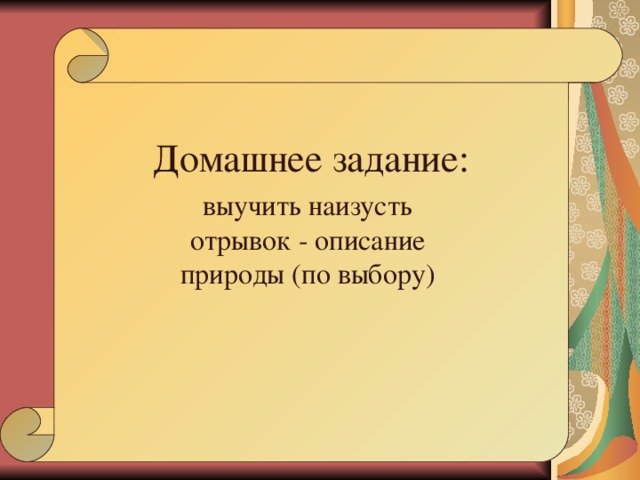 Домашнее задание:

выучить наизусть отрывок - описание природы (по выбору)